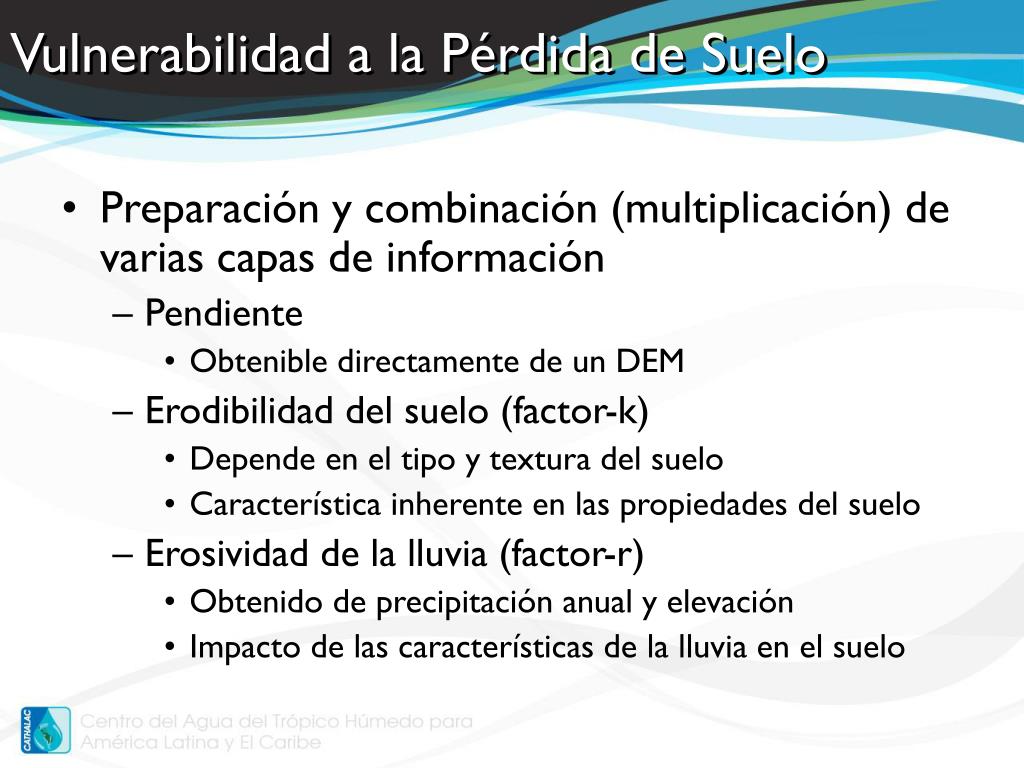 Vulnerabilidad a la Pérdida de Suelo

• Preparación y combinación (multiplicación) de varias capas de información
– Pendiente
• Obtenible directamente de un DEM
– Erodibilidad del suelo (factor-k)
• Depende en el tipo y textura del suelo
• Característica inherente en las propiedades del suelo
– Erosividad de la lluvia (factor-r)
• Obtenido de precipitación anual y elevación
• Impacto de las características de la lluvia en el suelo

CATHALAC
Centro del Agua del Trópico Húmedo para América Latina y El Caribe